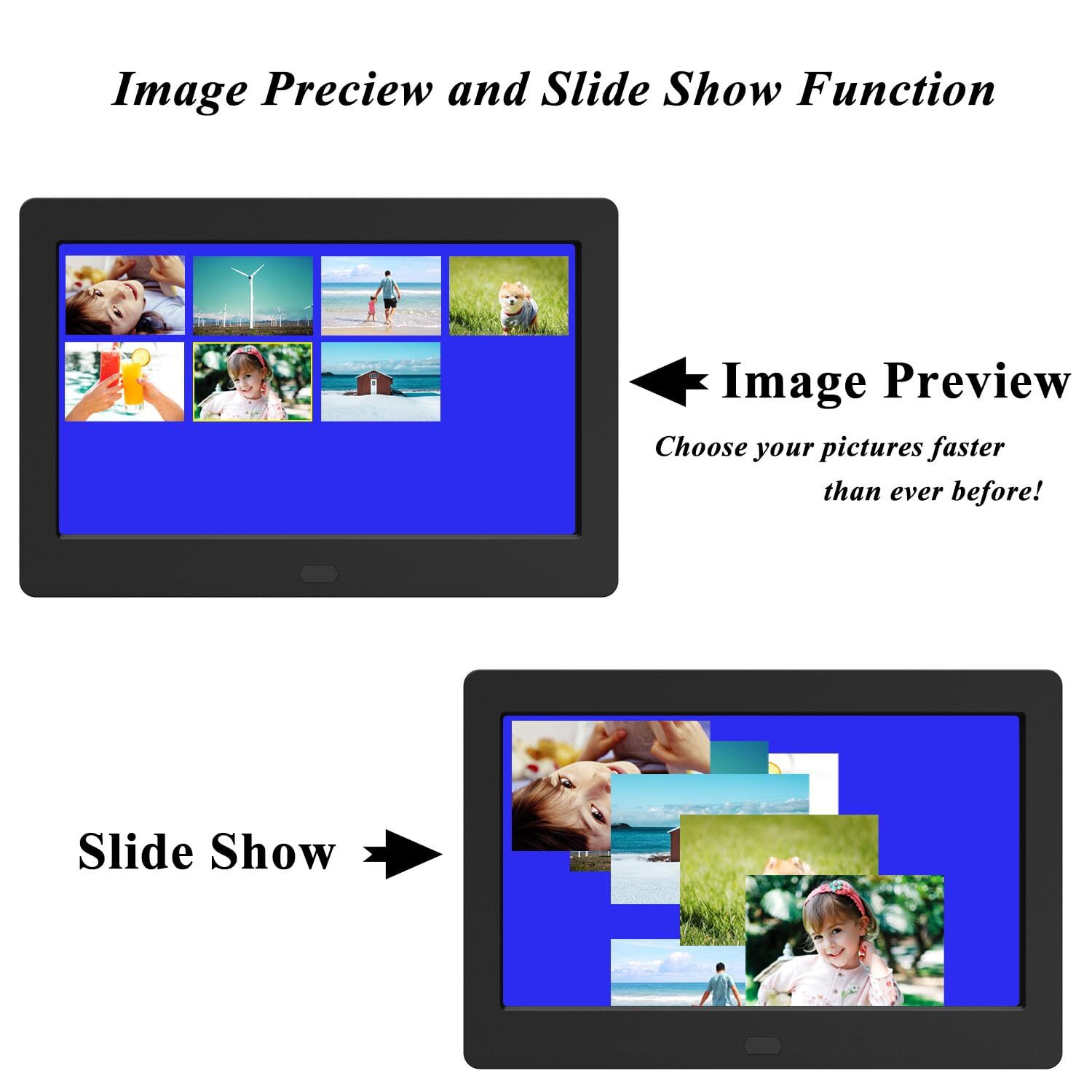 Image Preciew and Slide Show Function

Image Preview

Choose your pictures faster than ever before!

Slide Show